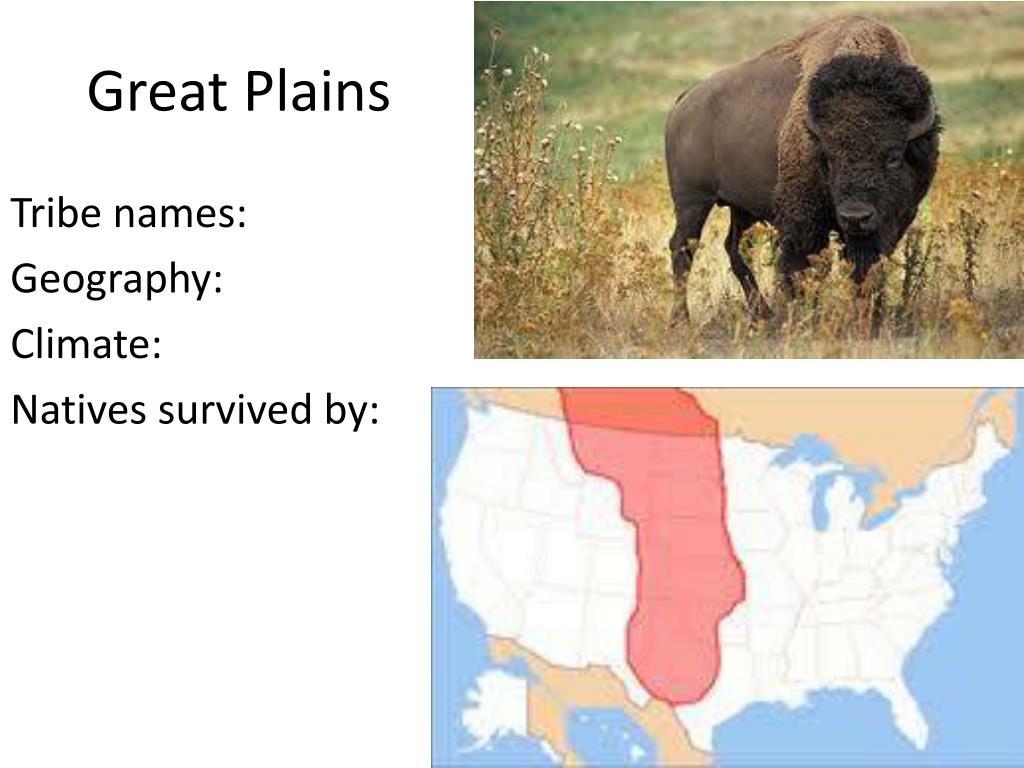 Great Plains

Tribe names:
Geography:
Climate:
Natives survived by: